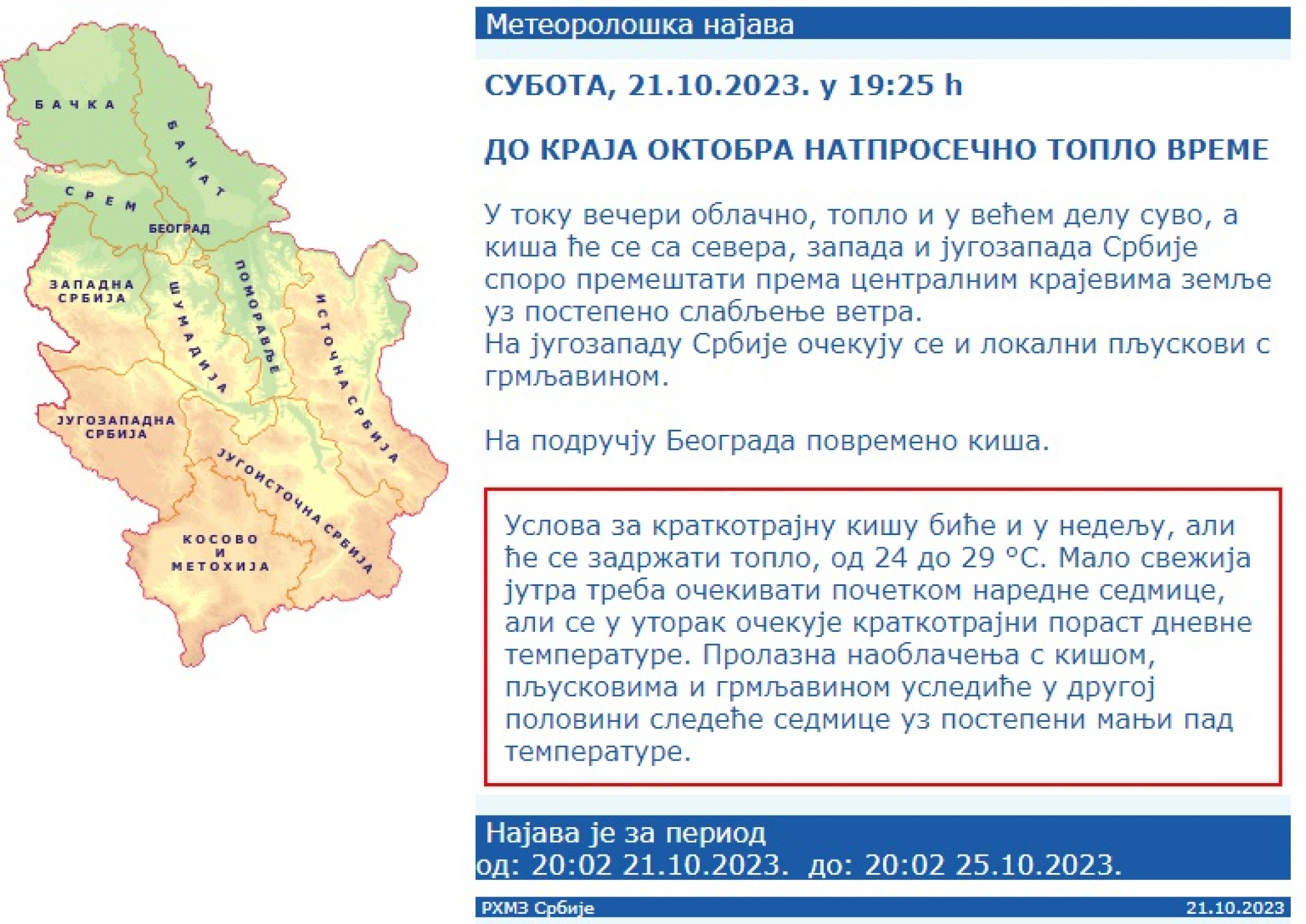 БАЧКА
БАНАТ
СРЕМ
БЕОГРАД
ЗАПАДНА СРБИЈА
ШУМАДИЈА
ПОМОРАВЉЕ
ИСТОЧНА СРБИЈА
ЈУГОЗАПАДНА СРБИЈА
ЈУГОИСТОЧНА СРБИЈА
КОСОВО И МЕТОХИЈА

Метеоролошка најава

СУБОТА, 21.10.2023. у 19:25 h

ДО КРАЈА ОКТОБРА НАТПРОСЕЧНО ТОПЛО ВРЕМЕ

У току вечери облачно, топло и у већем делу суво, а киша ће се са севера, запада и југозапада Србије споро премештати према централним крајевима земље уз постепено слабљење ветра.
На југозападу Србије очекују се и локални пљускови с грмљавином.

На подручју Београда повремено киша.

Услова за краткотрајну кишу биће и у недељу, али ће се задржати топло, од 24 до 29 °C. Мало свежија јутра треба очекивати почетком наредне седмице, али се у уторак очекује краткотрајни пораст дневне температуре. Пролазна наоблачења с кишом, пљусковима и грмљавином уследиће у другој половини следеће седмице уз постепени мањи пад температуре.

Најава је за период
од: 20:02 21.10.2023. до: 20:02 25.10.2023.

РХМЗ Србије
21.10.2023